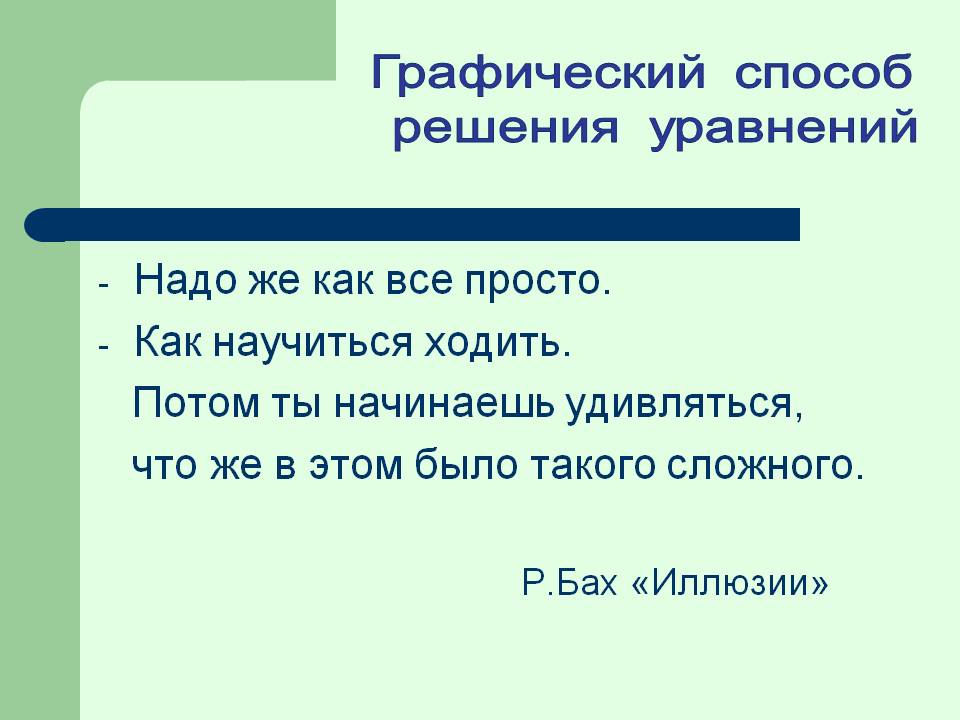 Графический способ решения уравнений

- Надо же как все просто.
- Как научиться ходить.
Потом ты начинаешь удивляться, что же в этом было такого сложного.

Р.Бах «Иллюзии»